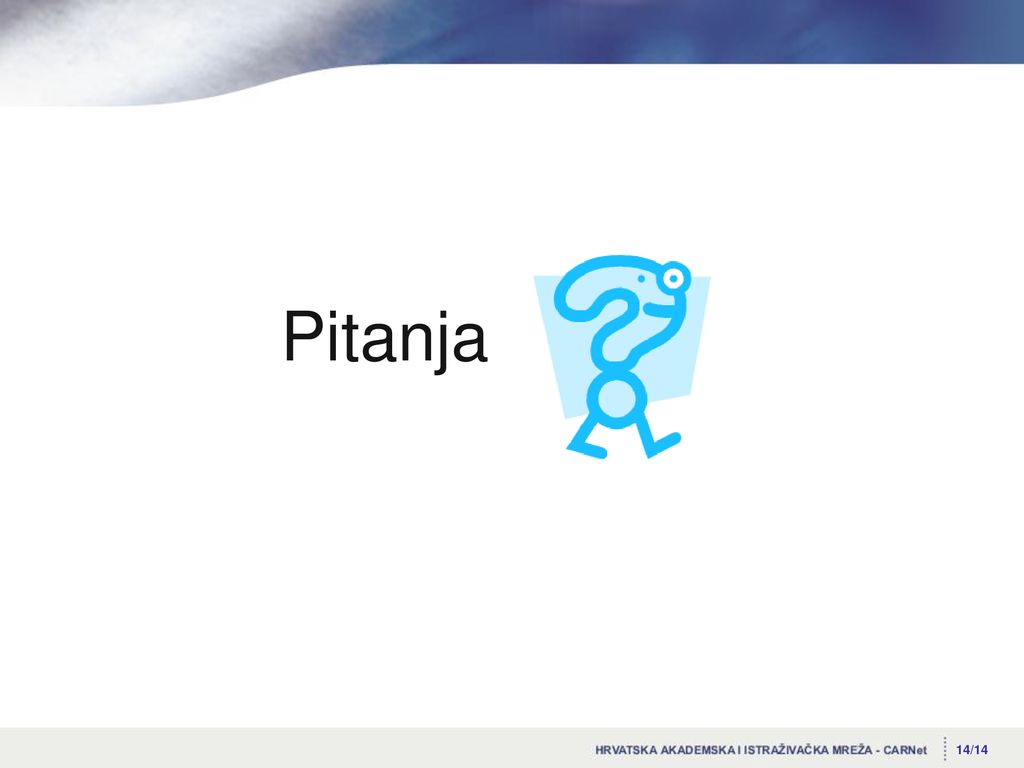 Pitanja

HRVATSKA AKADEMSKA I ISTRAŽIVAČKA MREŽA - CARNet 14/14